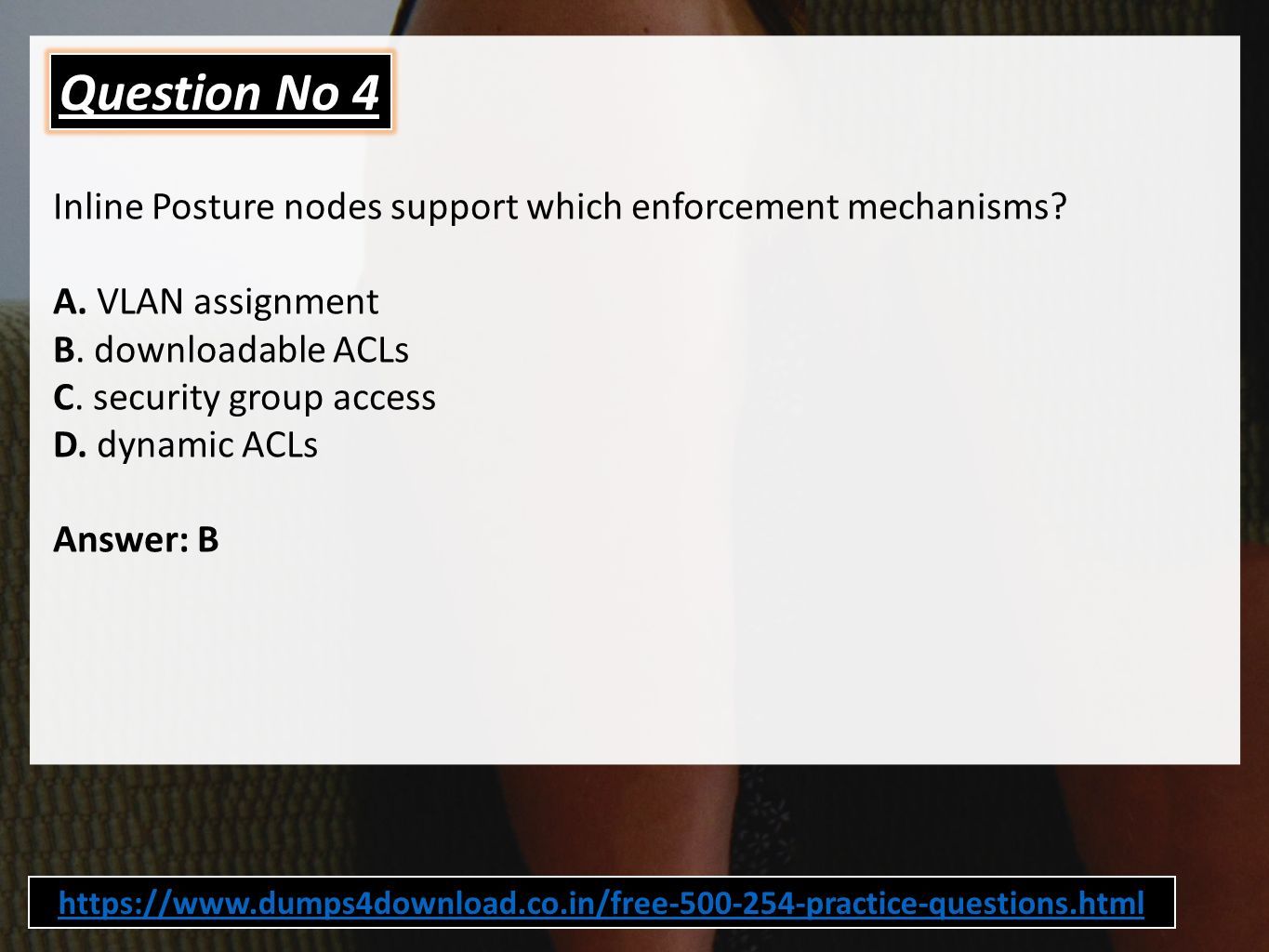 Question No 4

Inline Posture nodes support which enforcement mechanisms?

A. VLAN assignment
B. downloadable ACLs
C. security group access
D. dynamic ACLs

Answer: B

https://www.dumps4download.co.in/free-500-254-practice-questions.html